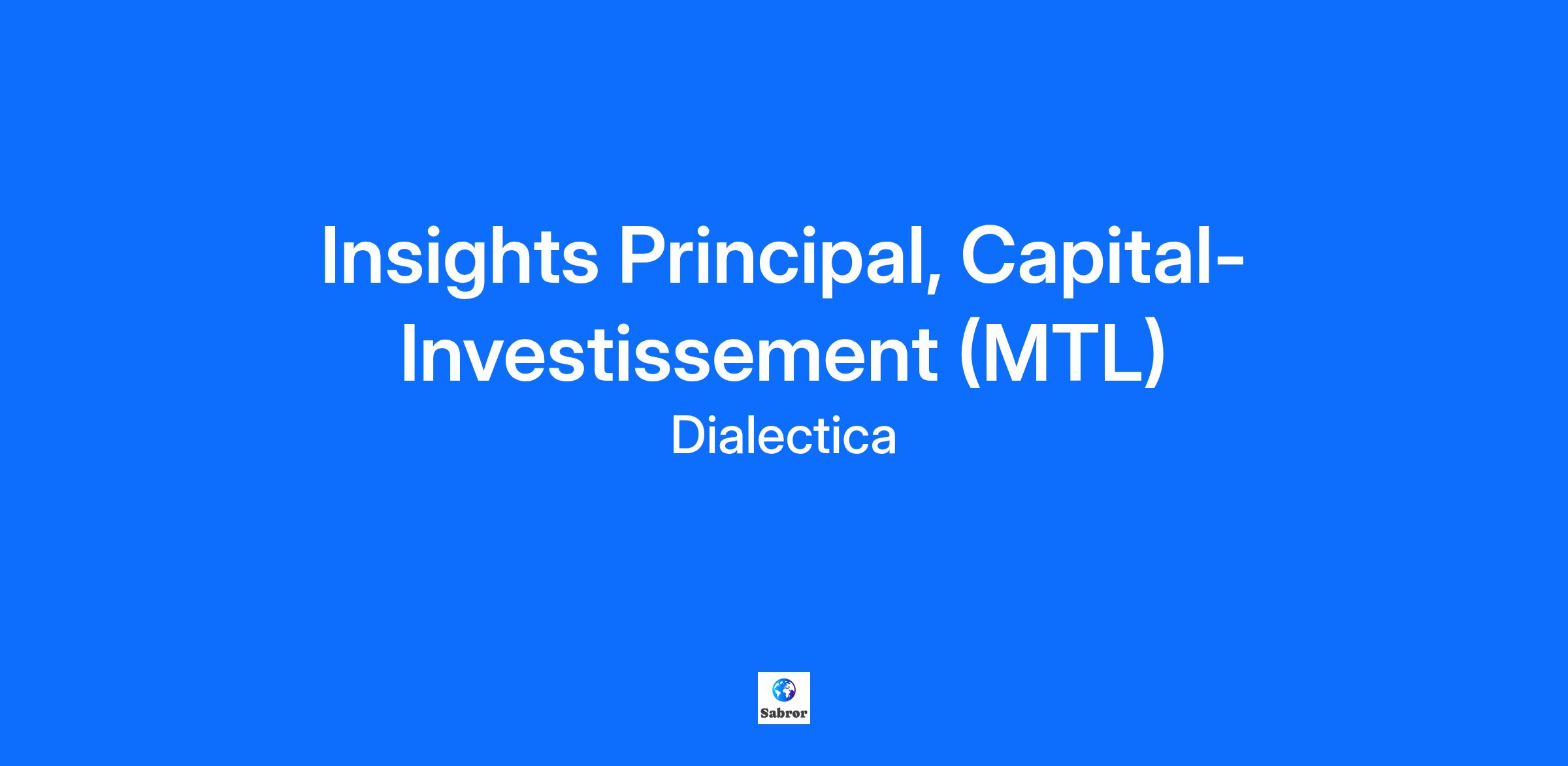 Insights Principal, Capital-Investissement (MTL)
Dialectica

Sabror